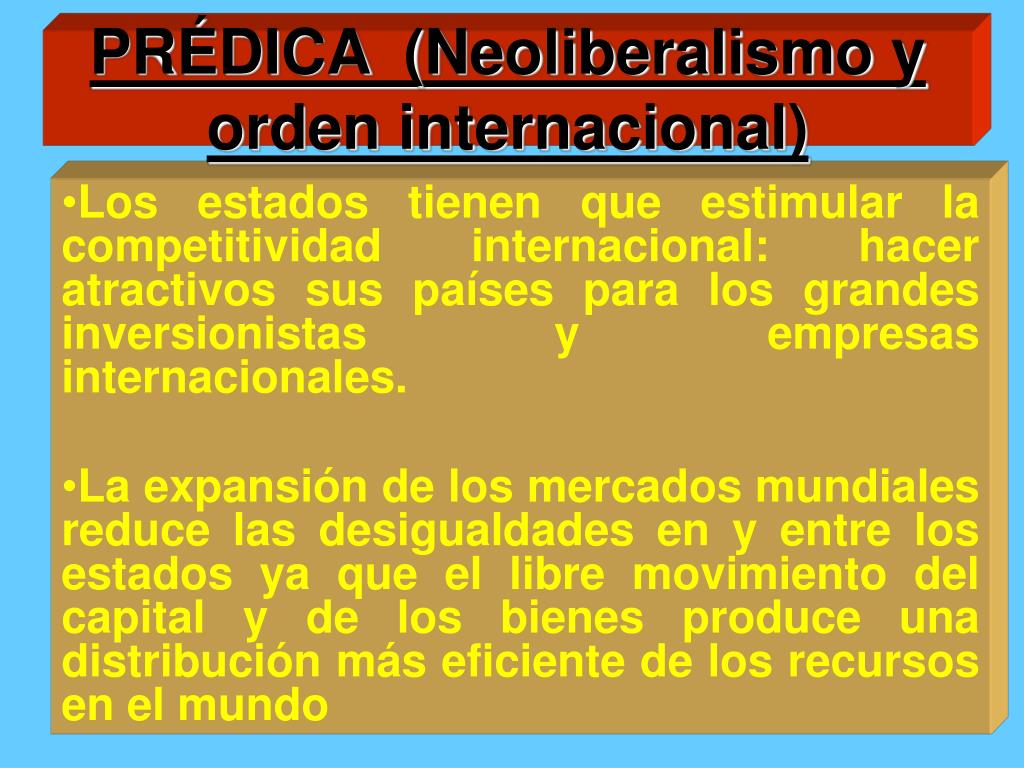 PRÉDICA (Neoliberalismo y orden internacional)

•Los estados tienen que estimular la competitividad internacional: hacer atractivos sus países para los grandes inversionistas y empresas internacionales.

•La expansión de los mercados mundiales reduce las desigualdades en y entre los estados ya que el libre movimiento del capital y de los bienes produce una distribución más eficiente de los recursos en el mundo